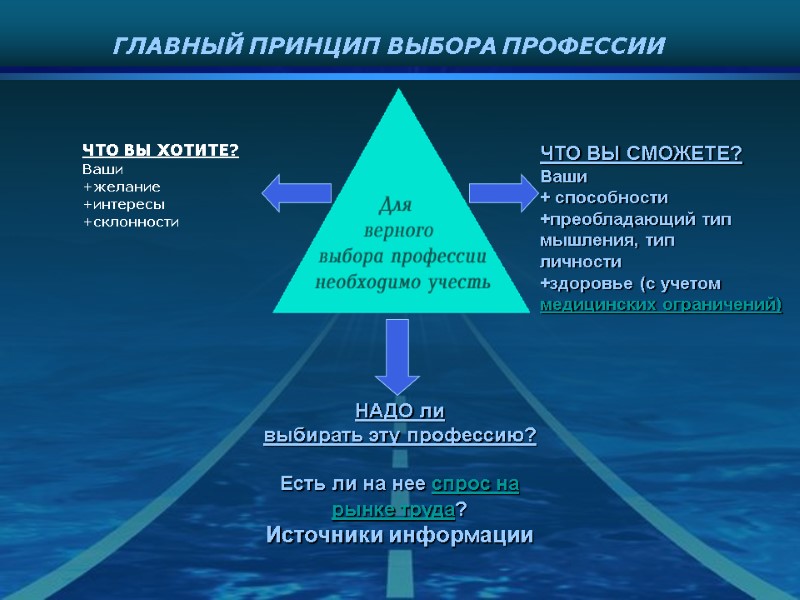 ГЛАВНЫЙ ПРИНЦИП ВЫБОРА ПРОФЕССИИ

ЧТО ВЫ ХОТИТЕ?
Ваши
+желание
+интересы
+склонности

Для верного выбора профессии необходимо учесть

ЧТО ВЫ СМОЖЕТЕ?
Ваши
+ способности
+преобладающий тип мышления, тип личности
+здоровье (с учетом медицинских ограничений)

НАДО ли выбирать эту профессию?

Есть ли на нее спрос на рынке труда?
Источники информации